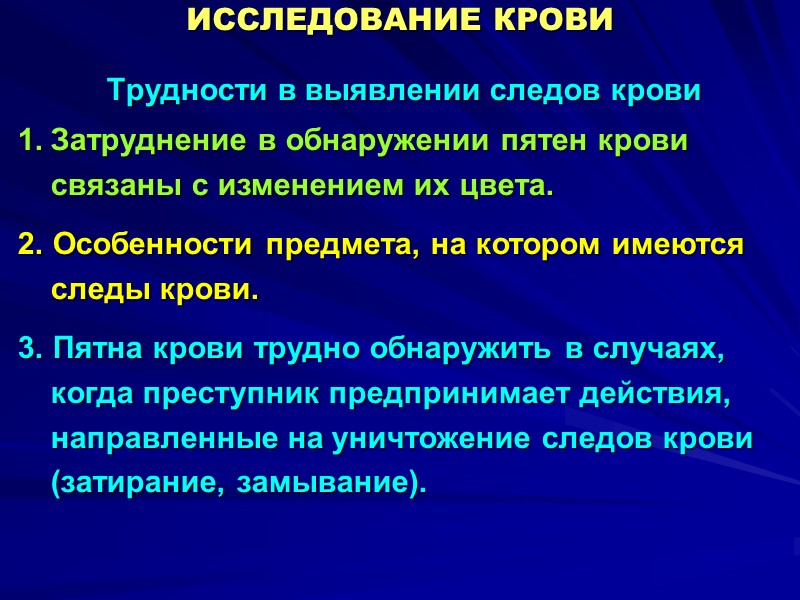 ИССЛЕДОВАНИЕ КРОВИ

Трудности в выявлении следов крови

1. Затруднение в обнаружении пятен крови связаны с изменением их цвета.

2. Особенности предмета, на котором имеются следы крови.

3. Пятна крови трудно обнаружить в случаях, когда преступник предпринимает действия, направленные на уничтожение следов крови (затирание, замывание).